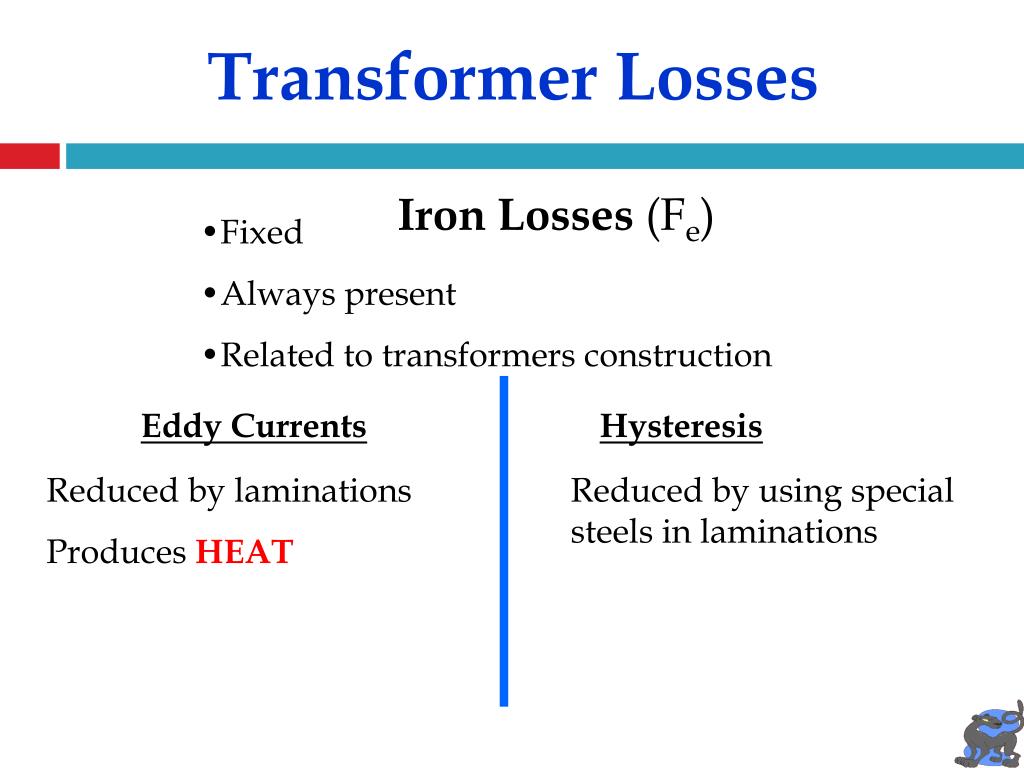 Transformer Losses

Iron Losses ($F_e$)

•Fixed

•Always present

•Related to transformers construction

Eddy Currents

Reduced by laminations

Produces HEAT

Hysteresis

Reduced by using special steels in laminations